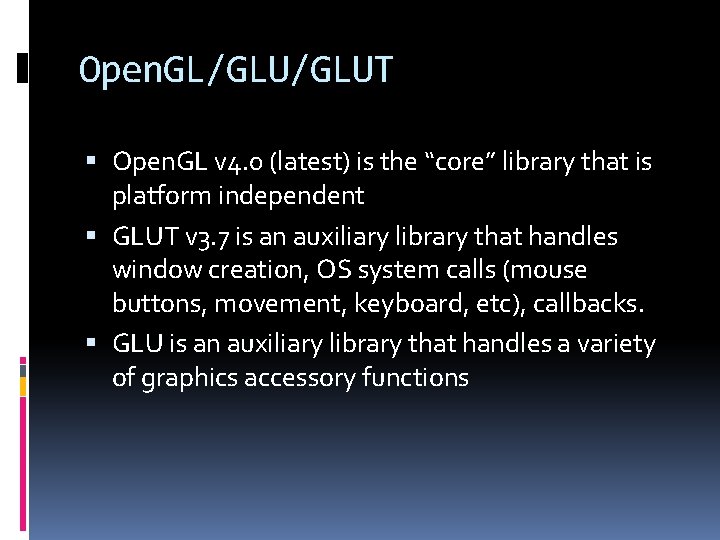 OpenGL/GLU/GLUT

▪ OpenGL v4.0 (latest) is the “core” library that is platform independent

▪ GLUT v3.7 is an auxiliary library that handles window creation, OS system calls (mouse buttons, movement, keyboard, etc), callbacks.

▪ GLU is an auxiliary library that handles a variety of graphics accessory functions